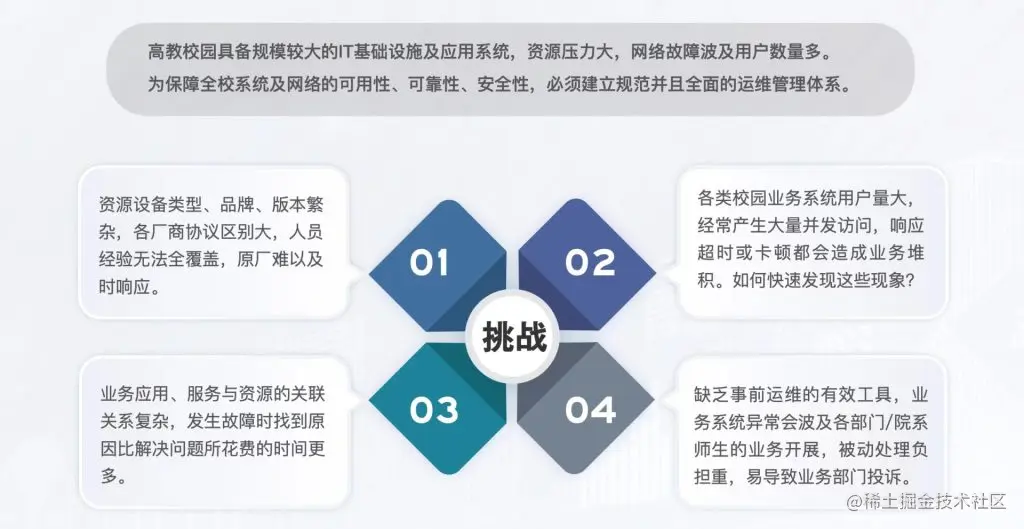 高教校园具备规模较大的IT基础设施及应用系统，资源压力大，网络故障波及用户数量多。
为保障全校系统及网络的可用性、可靠性、安全性，必须建立规范并且全面的运维管理体系。

资源设备类型、品牌、版本繁杂，各厂商协议区别大，人员经验无法全覆盖，原厂难以及时响应。

01

02

各类校园业务系统用户量大，经常产生大量并发访问，响应超时或卡顿都会造成业务堆积。如何快速发现这些现象？

挑战

业务应用、服务与资源的关联关系复杂，发生故障时找到原因比解决问题所花费的时间更多。

03

04

缺乏事前运维的有效工具，业务系统异常会波及各部门/院系师生的业务开展，被动处理负担重，易导致业务部门投诉。

@稀土掘金技术社区